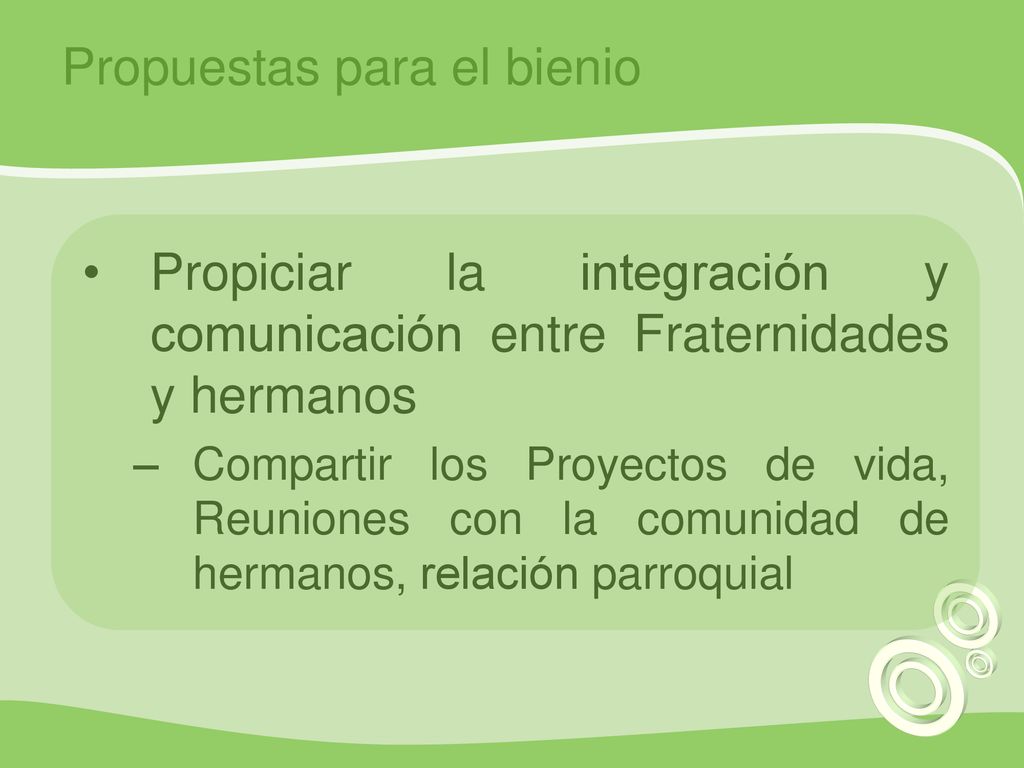 Propuestas para el bienio

• Propiciar la integración y comunicación entre Fraternidades y hermanos

– Compartir los Proyectos de vida, Reuniones con la comunidad de hermanos, relación parroquial